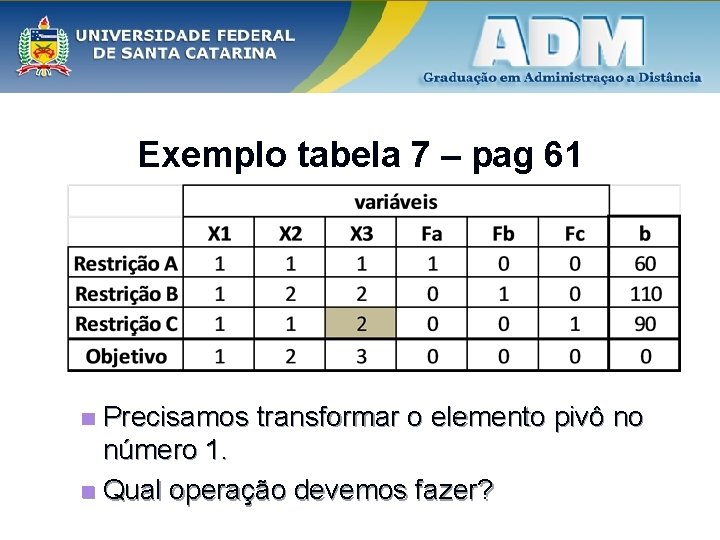 UNIVERSIDADE FEDERAL DE SANTA CATARINA

ADM
Graduação em Administraçao a Distância

Exemplo tabela 7 – pag 61

| | variáveis | | | | | | |
|---|---|---|---|---|---|---|---|
| | X1 | X2 | X3 | Fa | Fb | Fc | b |
| Restrição A | 1 | 1 | 1 | 1 | 0 | 0 | 60 |
| Restrição B | 1 | 2 | 2 | 0 | 1 | 0 | 110 |
| Restrição C | 1 | 1 | 2 | 0 | 0 | 1 | 90 |
| Objetivo | 1 | 2 | 3 | 0 | 0 | 0 | 0 |

Precisamos transformar o elemento pivô no número 1.

Qual operação devemos fazer?